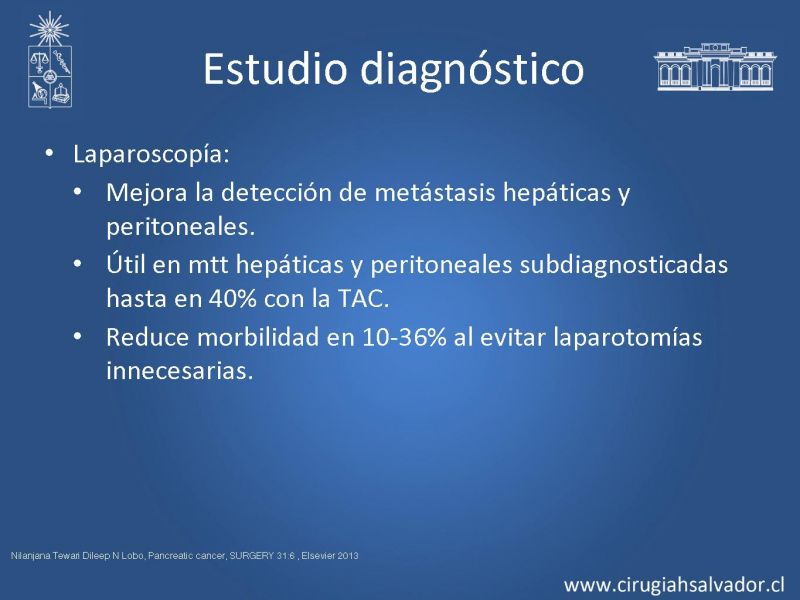 Estudio diagnóstico

• Laparoscopía:
  • Mejora la detección de metástasis hepáticas y peritoneales.
  • Útil en mtt hepáticas y peritoneales subdiagnosticadas hasta en 40% con la TAC.
  • Reduce morbilidad en 10-36% al evitar laparotomías innecesarias.

Nilanjana Tewari Dileep N Lobo, Pancreatic cancer, SURGERY 31:6 , Elsevier 2013

www.cirugiahsalvador.cl